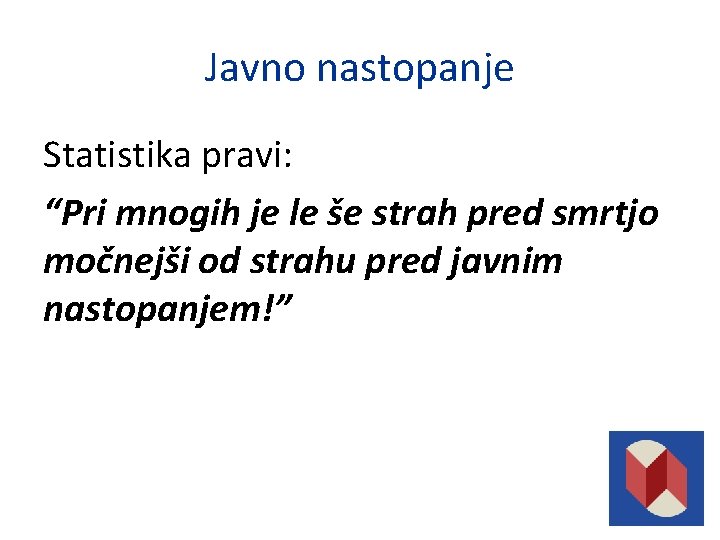 Javno nastopanje

Statistika pravi:

“Pri mnogih je le še strah pred smrtjo močnejši od strahu pred javnim nastopanjem!”